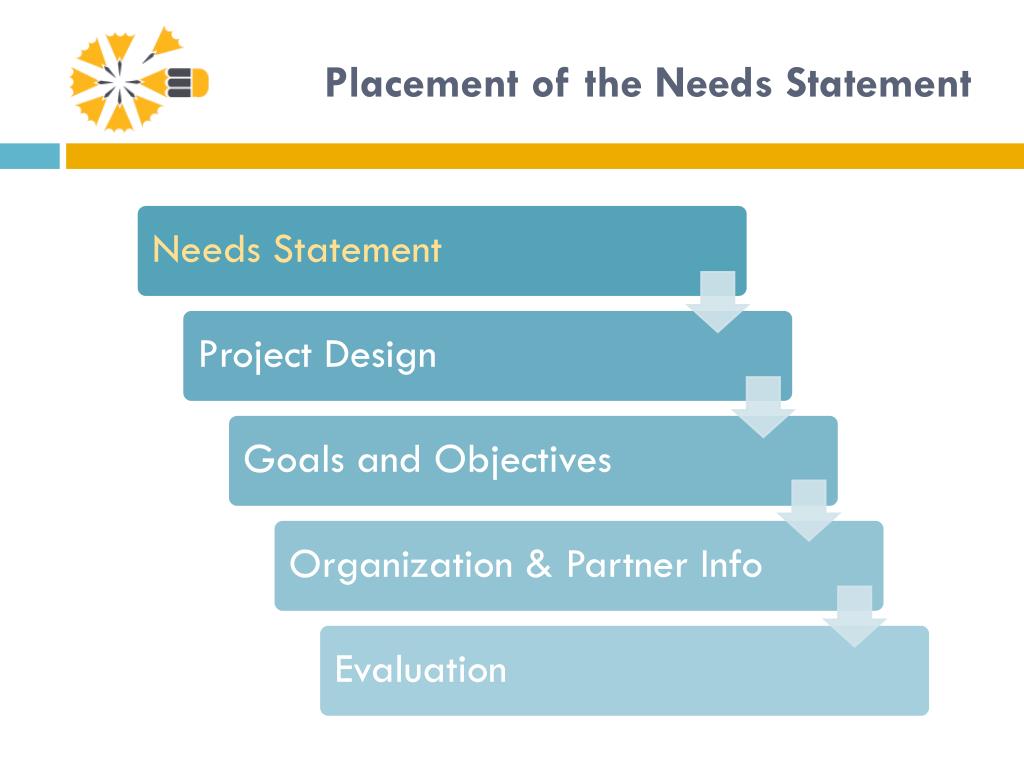 Placement of the Needs Statement

Needs Statement

Project Design

Goals and Objectives

Organization & Partner Info

Evaluation